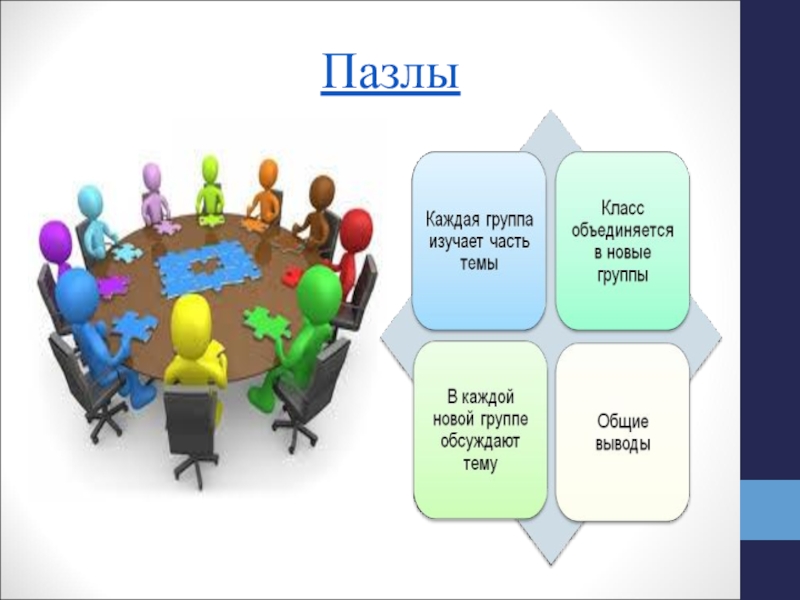 Пазлы

Каждая группа изучает часть темы

Класс объединяется в новые группы

В каждой новой группе обсуждают тему

Общие выводы